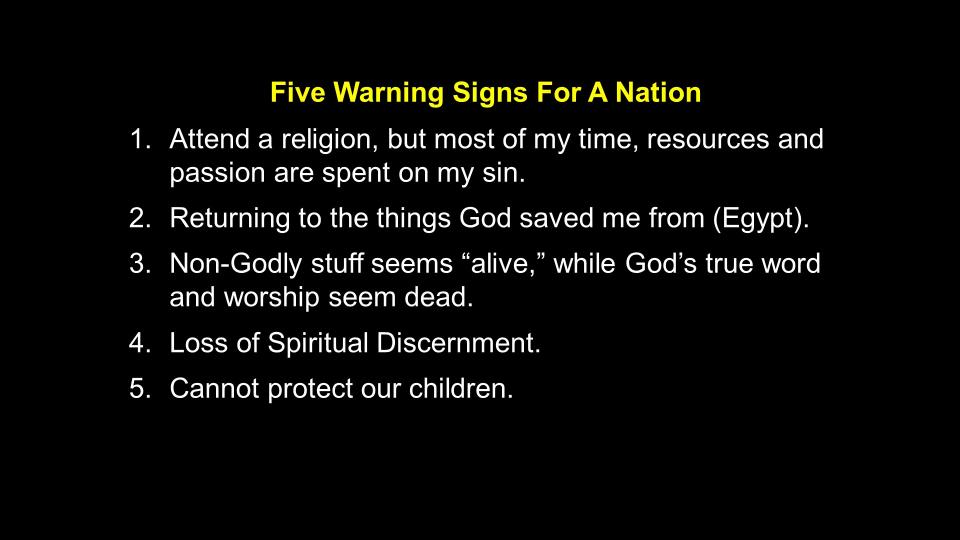 Five Warning Signs For A Nation

1. Attend a religion, but most of my time, resources and passion are spent on my sin.
2. Returning to the things God saved me from (Egypt).
3. Non-Godly stuff seems “alive,” while God’s true word and worship seem dead.
4. Loss of Spiritual Discernment.
5. Cannot protect our children.